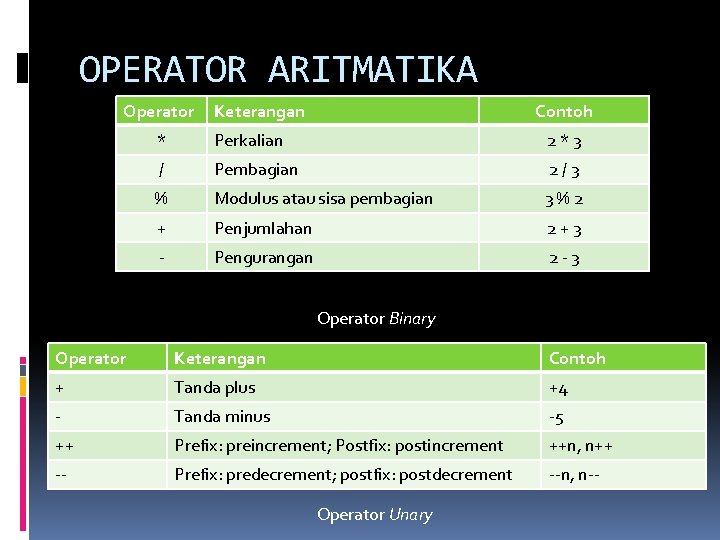 OPERATOR ARITMATIKA

| Operator | Keterangan | Contoh |
|---|---|---|
| * | Perkalian | 2 * 3 |
| / | Pembagian | 2 / 3 |
| % | Modulus atau sisa pembagian | 3 % 2 |
| + | Penjumlahan | 2 + 3 |
| - | Pengurangan | 2 - 3 |

Operator Binary

| Operator | Keterangan | Contoh |
|---|---|---|
| + | Tanda plus | +4 |
| - | Tanda minus | -5 |
| ++ | Prefix: preincrement; Postfix: postincrement | ++n, n++ |
| -- | Prefix: predecrement; postfix: postdecrement | --n, n-- |

Operator Unary